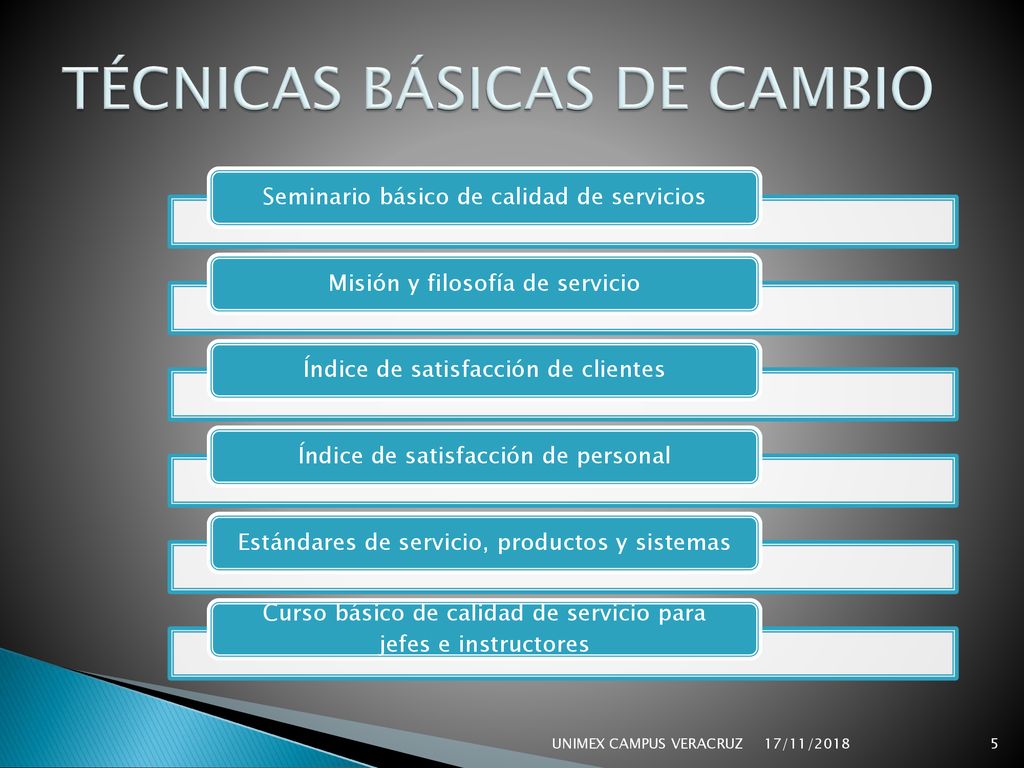 TÉCNICAS BÁSICAS DE CAMBIO

Seminario básico de calidad de servicios

Misión y filosofía de servicio

Índice de satisfacción de clientes

Índice de satisfacción de personal

Estándares de servicio, productos y sistemas

Curso básico de calidad de servicio para jefes e instructores

UNIMEX CAMPUS VERACRUZ 17/11/2018 5